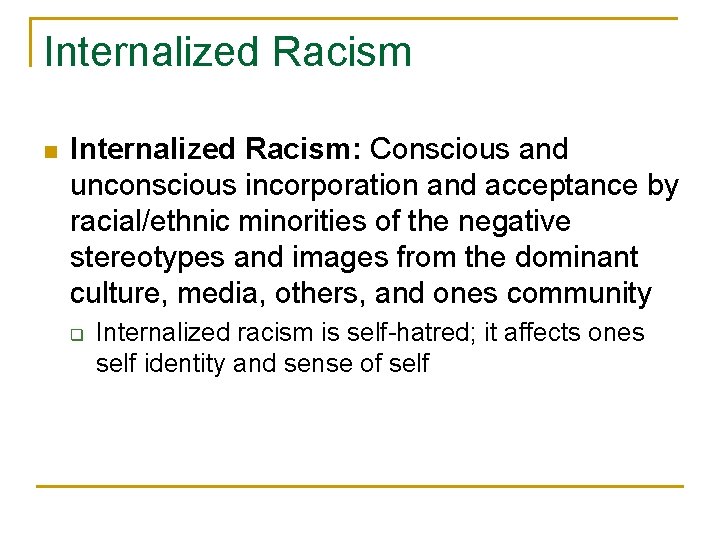 Internalized Racism

Internalized Racism: Conscious and unconscious incorporation and acceptance by racial/ethnic minorities of the negative stereotypes and images from the dominant culture, media, others, and ones community

Internalized racism is self-hatred; it affects ones self identity and sense of self